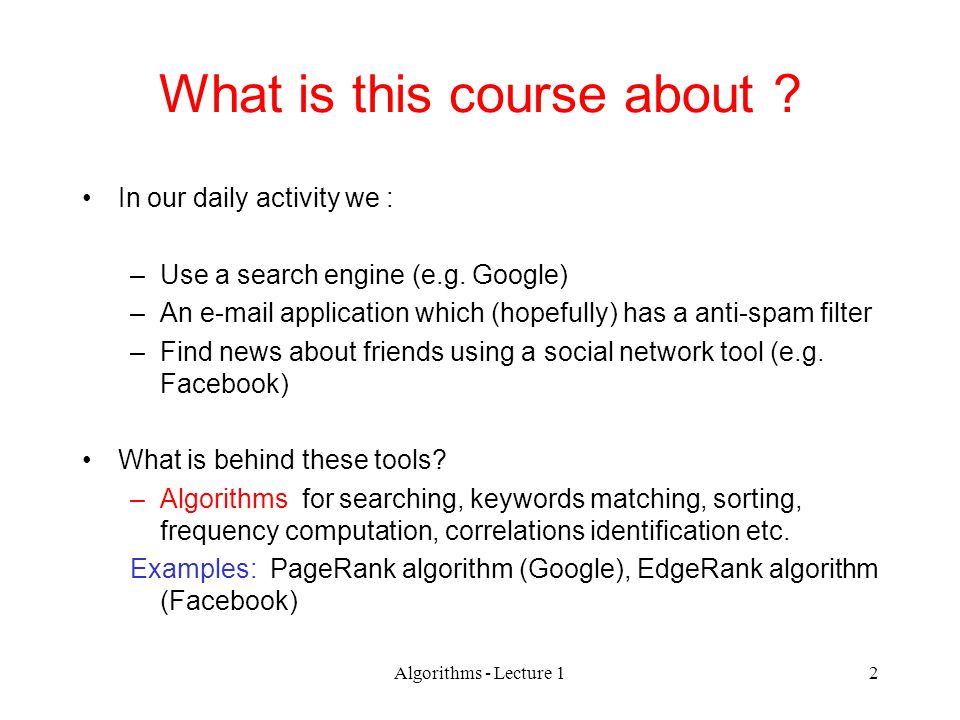 What is this course about ?

• In our daily activity we :

– Use a search engine (e.g. Google)
– An e-mail application which (hopefully) has a anti-spam filter
– Find news about friends using a social network tool (e.g. Facebook)

• What is behind these tools?
– Algorithms for searching, keywords matching, sorting, frequency computation, correlations identification etc.
Examples: PageRank algorithm (Google), EdgeRank algorithm (Facebook)

Algorithms - Lecture 1

2